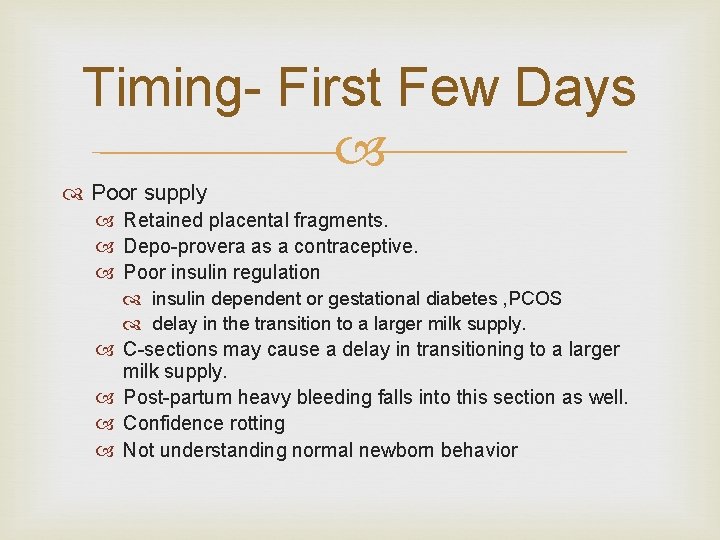 Timing- First Few Days

Poor supply
Retained placental fragments.
Depo-provera as a contraceptive.
Poor insulin regulation
insulin dependent or gestational diabetes ,PCOS
delay in the transition to a larger milk supply.
C-sections may cause a delay in transitioning to a larger milk supply.
Post-partum heavy bleeding falls into this section as well.
Confidence rotting
Not understanding normal newborn behavior